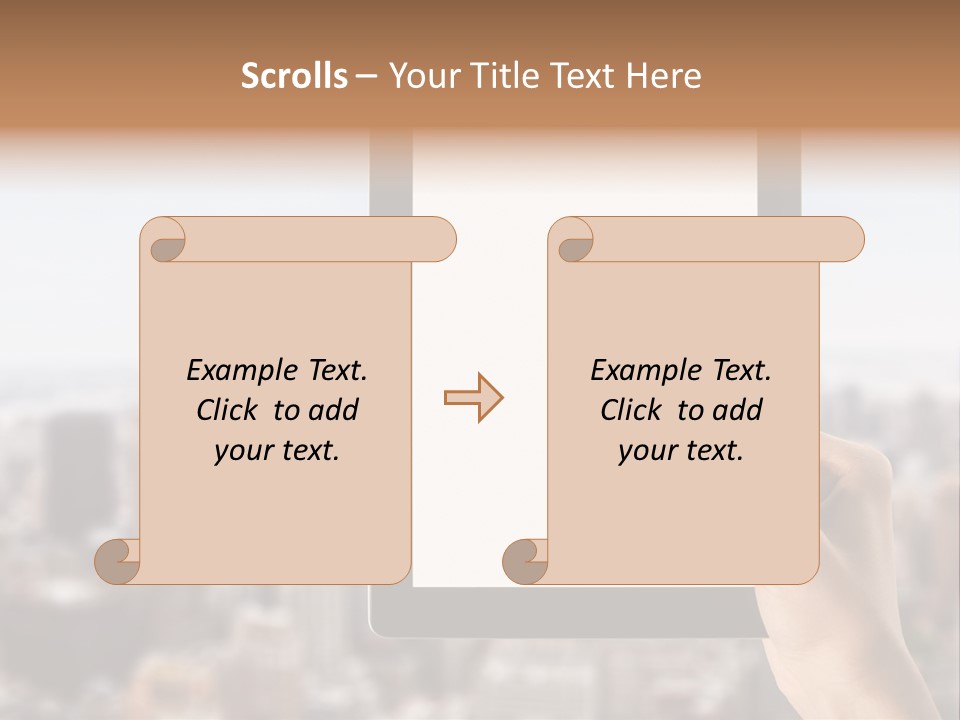 Scrolls – Your Title Text Here

Example Text. Click to add your text.

Example Text. Click to add your text.